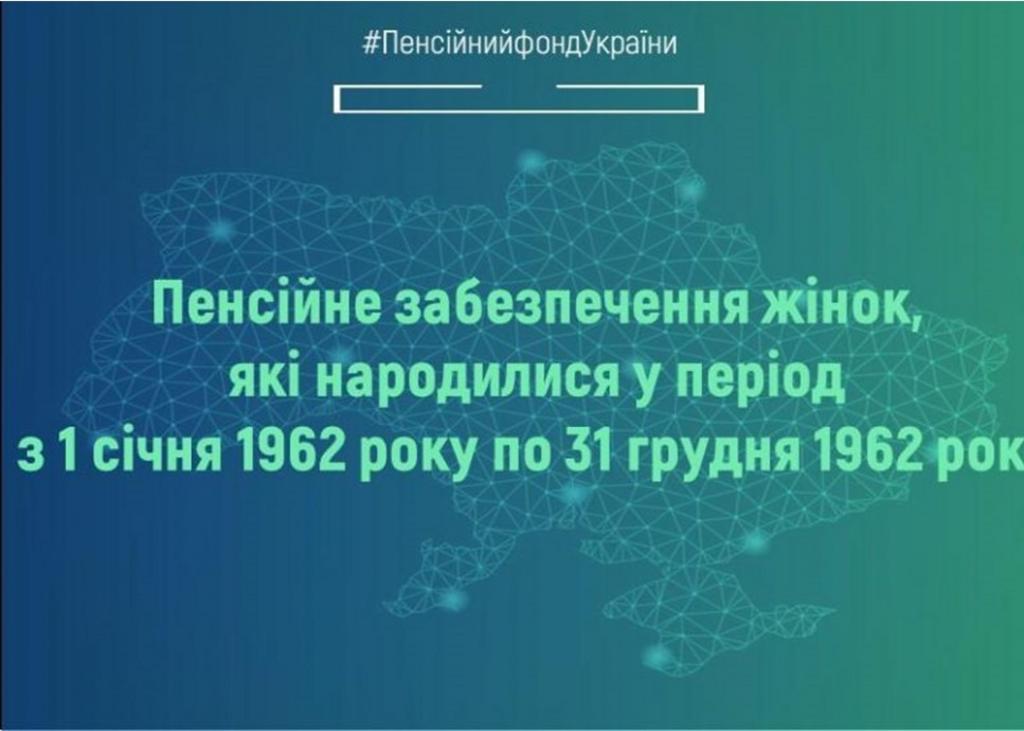 #ПенсійнийфондУкраїни

Пенсійне забезпечення жінок, які народилися у період з 1 січня 1962 року по 31 грудня 1962 рок